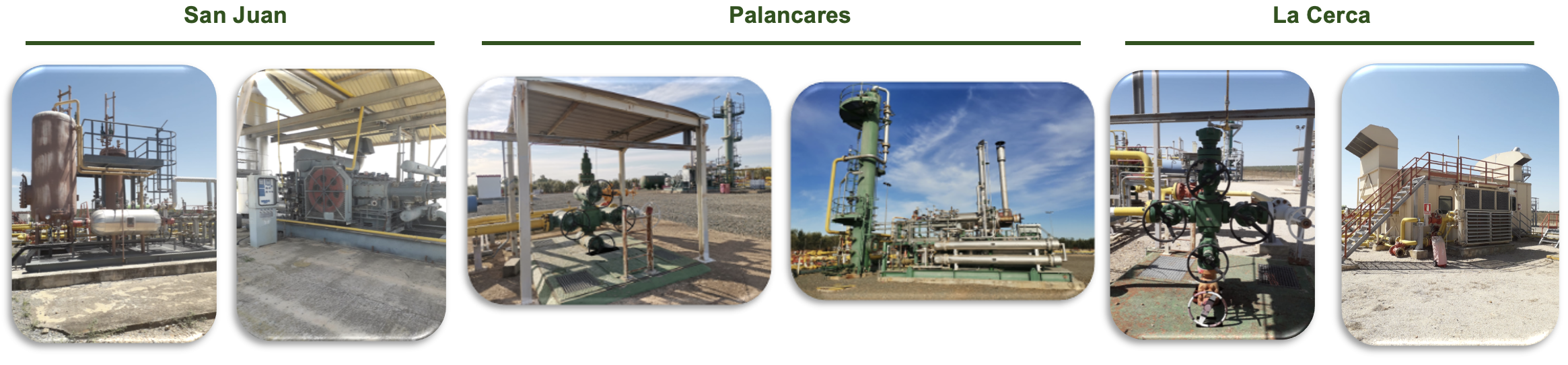 San Juan

Palancares

La Cerca